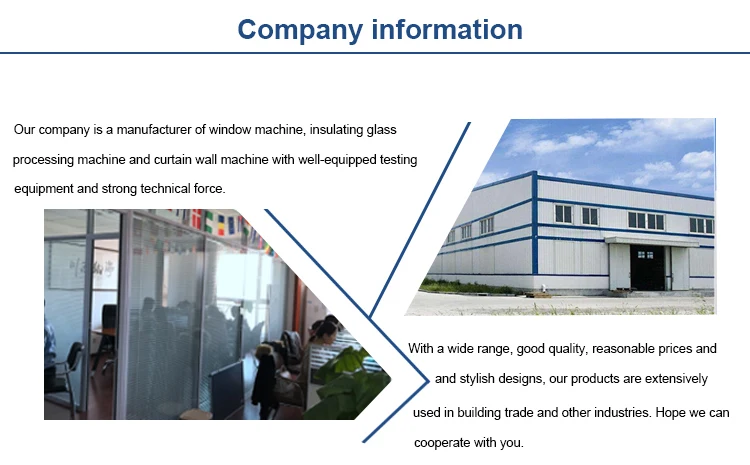 Company information

Our company is a manufacturer of window machine, insulating glass processing machine and curtain wall machine with well-equipped testing equipment and strong technical force.

With a wide range, good quality, reasonable prices and and stylish designs, our products are extensively used in building trade and other industries. Hope we can cooperate with you.